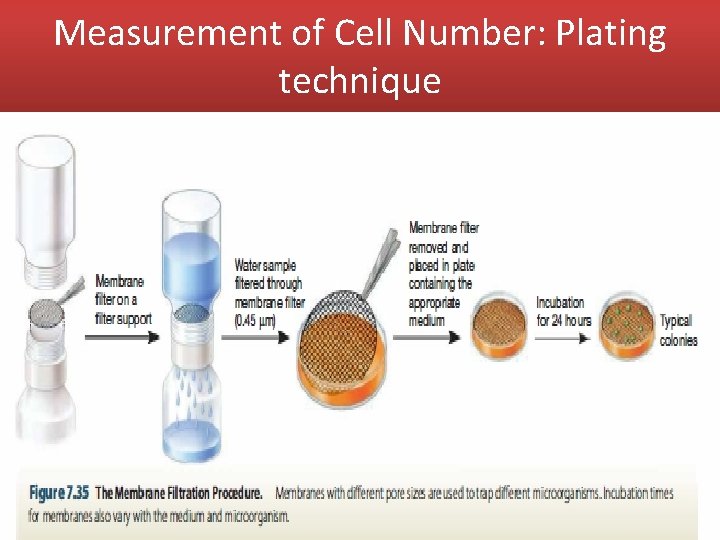 Measurement of Cell Number: Plating technique

Membrane filter on a filter support

Water sample filtered through membrane filter (0.45 μm)

Membrane filter removed and placed in plate containing the appropriate medium

Incubation for 24 hours

Typical colonies

Figure 7.35 The Membrane Filtration Procedure. Membranes with different pore sizes are used to trap different microorganisms.. Incubation times for membranes also vary with the medium and microorganism.